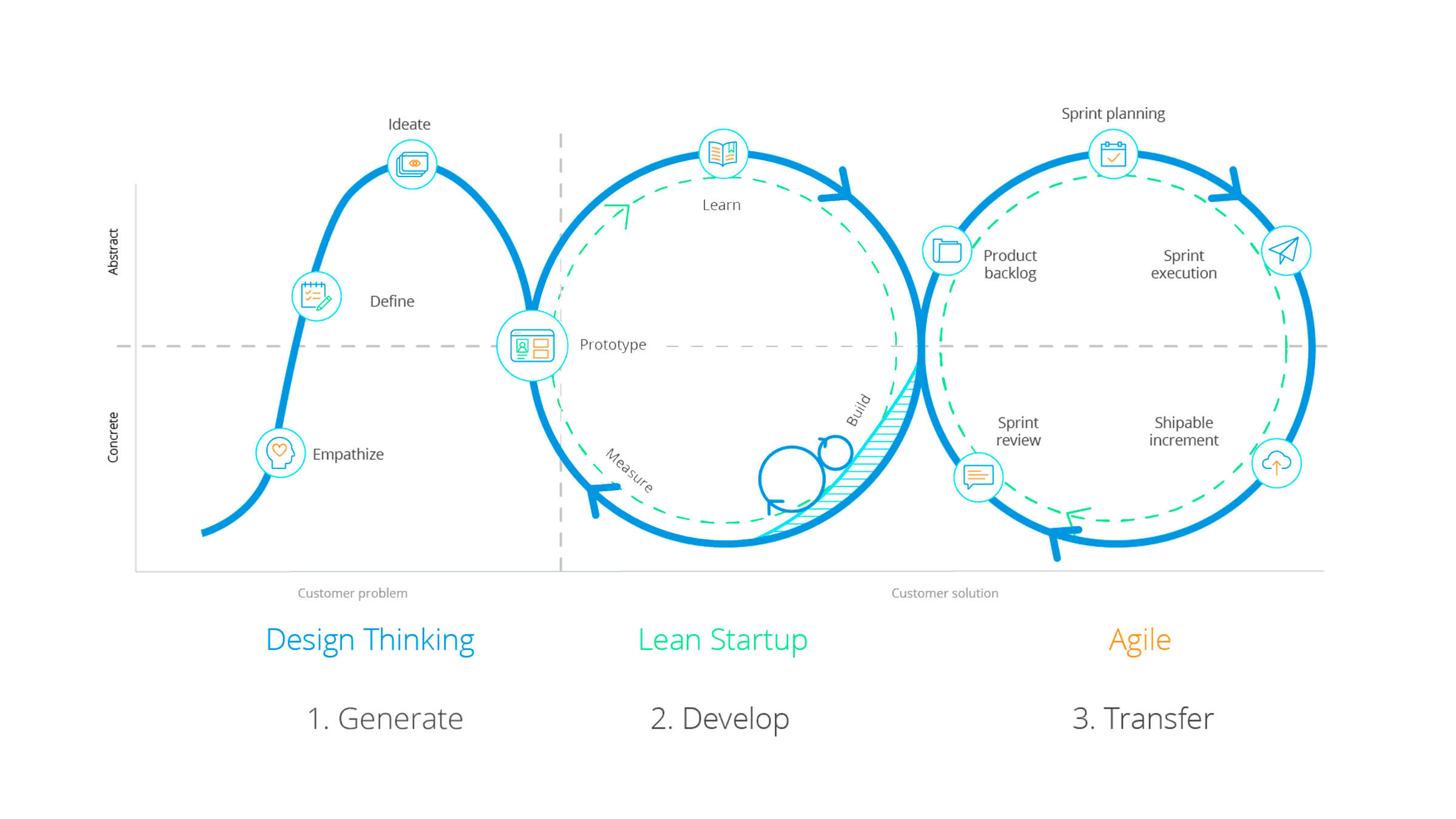 Abstract

Concrete

Ideate

Define

Empathize

Prototype

Learn

Build

Measure

Sprint planning

Product backlog

Sprint execution

Sprint review

Shipable increment

Customer problem

Customer solution

Design Thinking

Lean Startup

Agile

1. Generate

2. Develop

3. Transfer